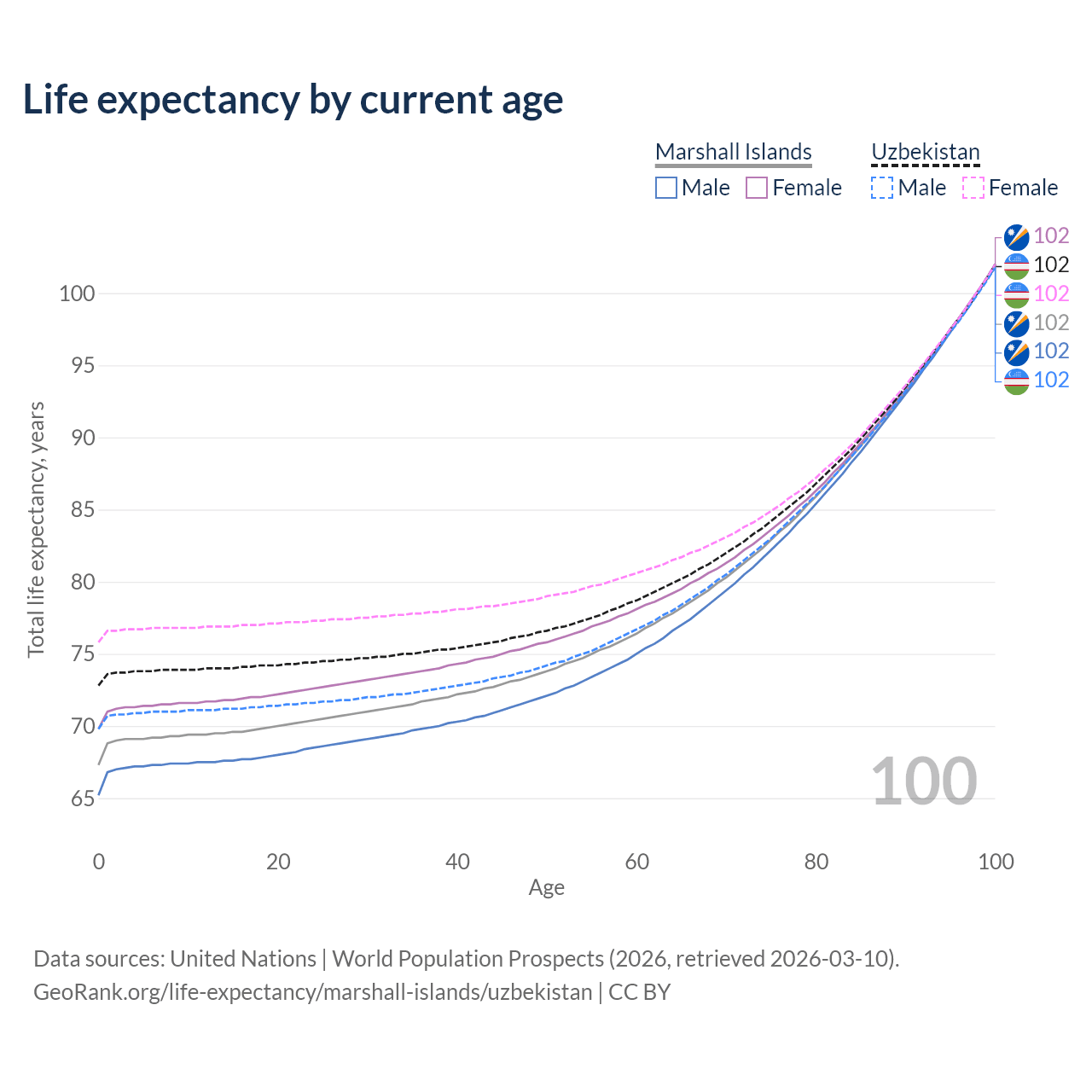 Life expectancy by current age

Marshall Islands
Male Female

Uzbekistan
Male Female

102
102
102
102
102
102

Total life expectancy, years

100
95
90
85
80
75
70
65

100

0 20 40 60 80 100
Age

Data sources: United Nations | World Population Prospects (2026, retrieved 2026-03-10).
GeoRank.org/life-expectancy/marshall-islands/uzbekistan | CC BY